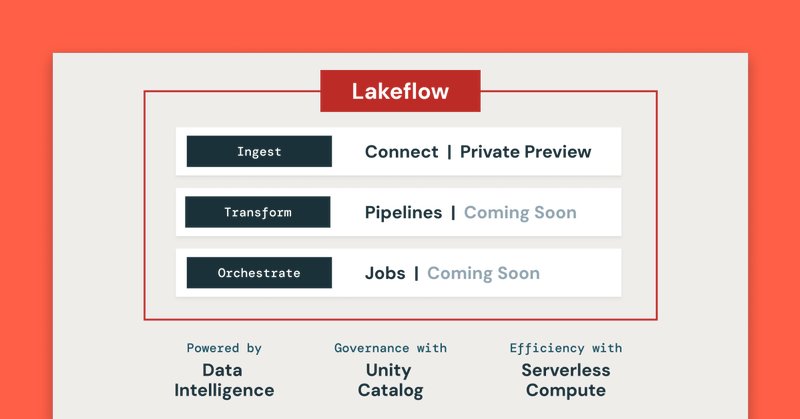 Lakeflow

Ingest
Connect | Private Preview

Transform
Pipelines | Coming Soon

Orchestrate
Jobs | Coming Soon

Powered by
Data Intelligence

Governance with
Unity Catalog

Efficiency with
Serverless Compute